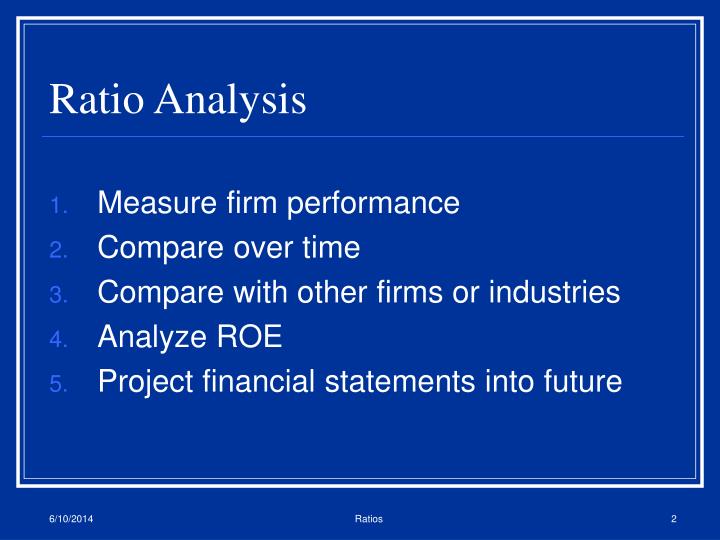 Ratio Analysis

1. Measure firm performance
2. Compare over time
3. Compare with other firms or industries
4. Analyze ROE
5. Project financial statements into future

6/10/2014 Ratios 2